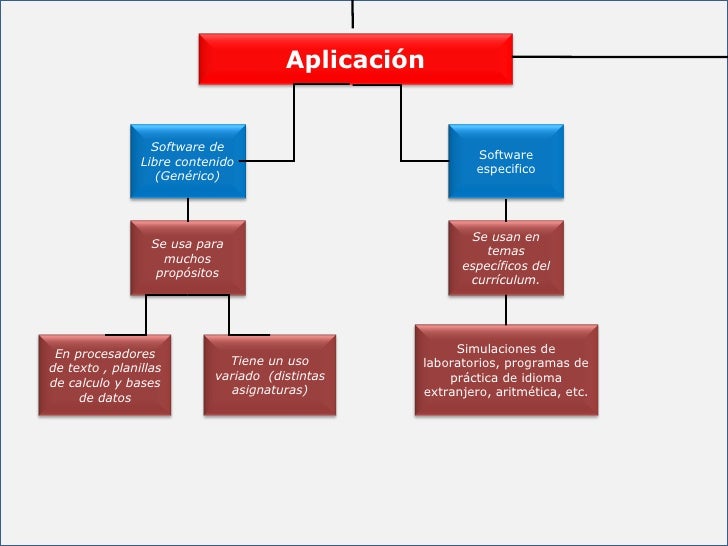 Aplicación

Software de Libre contenido (Genérico)

Se usa para muchos propósitos

En procesadores de texto , planillas de calculo y bases de datos

Tiene un uso variado (distintas asignaturas)

Software especifico

Se usan en temas específicos del currículum.

Simulaciones de laboratorios, programas de práctica de idioma extranjero, aritmética, etc.